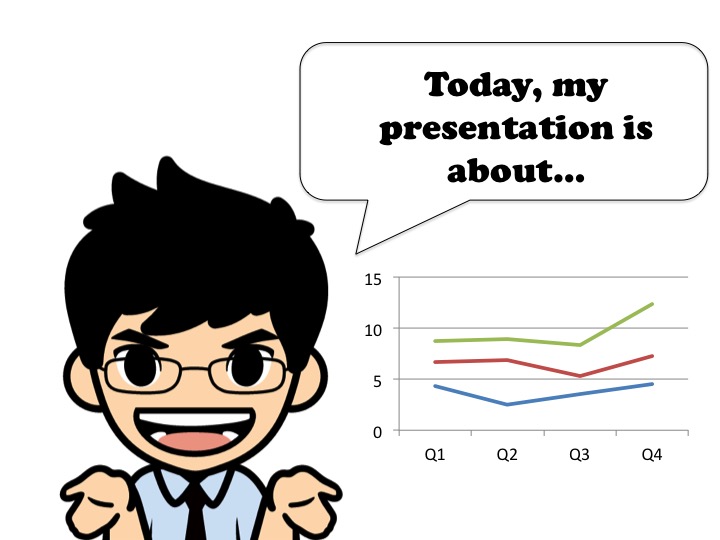 Today, my presentation is about...

15
10
5
0
Q1 Q2 Q3 Q4